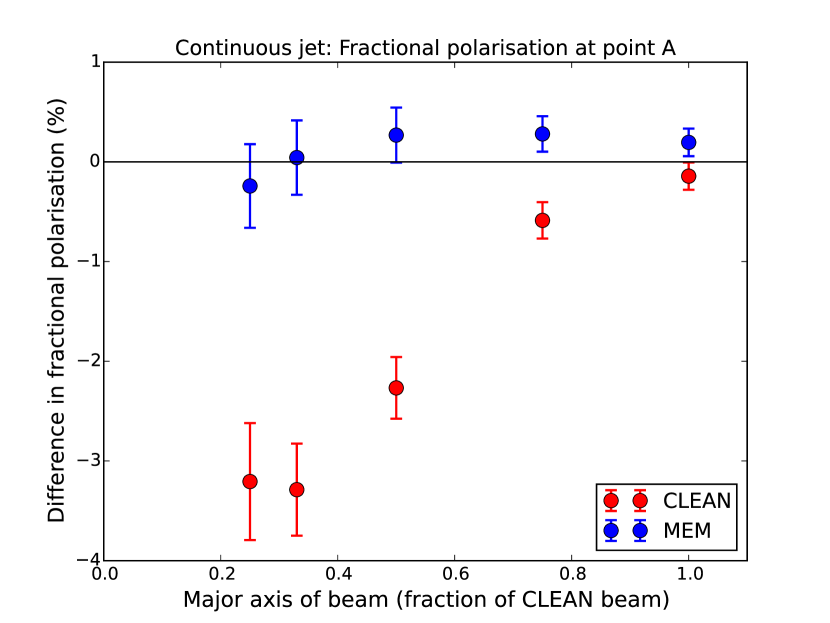 Continuous jet: Fractional polarisation at point A

Difference in fractional polarisation (%)

1
0
−1
−2
−3
−4

0.0
0.2
0.4
0.6
0.8
1.0

Major axis of beam (fraction of CLEAN beam)

CLEAN
MEM